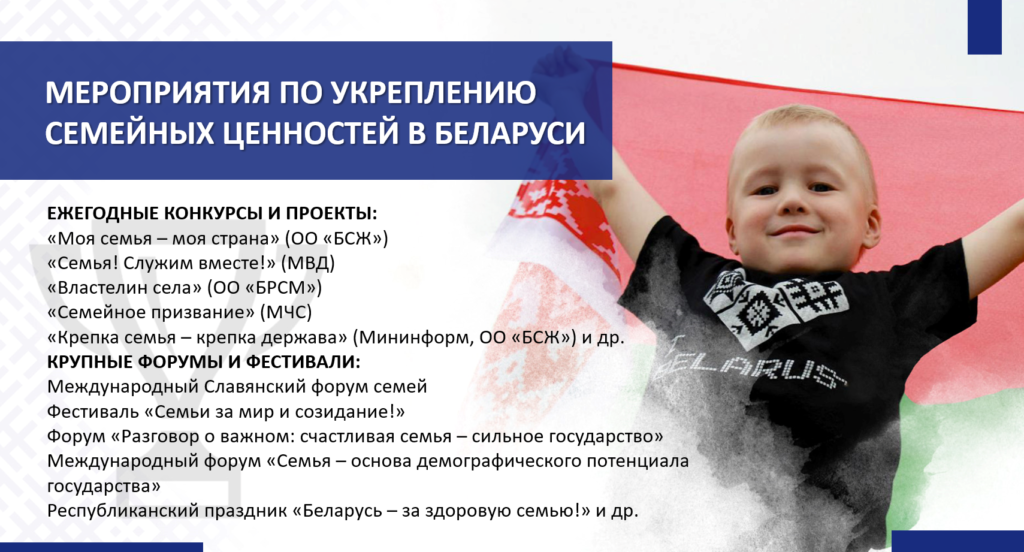 МЕРОПРИЯТИЯ ПО УКРЕПЛЕНИЮ СЕМЕЙНЫХ ЦЕННОСТЕЙ В БЕЛАРУСИ

ЕЖЕГОДНЫЕ КОНКУРСЫ И ПРОЕКТЫ:
«Моя семья – моя страна» (ОО «БСЖ»)
«Семья! Служим вместе!» (МВД)
«Властелин села» (ОО «БРСМ»)
«Семейное призвание» (МЧС)
«Крепка семья – крепка держава» (Мининформ, ОО «БСЖ») и др.
КРУПНЫЕ ФОРУМЫ И ФЕСТИВАЛИ:
Международный Славянский форум семей
Фестиваль «Семьи за мир и созидание!»
Форум «Разговор о важном: счастливая семья – сильное государство»
Международный форум «Семья – основа демографического потенциала государства»
Республиканский праздник «Беларусь – за здоровую семью!» и др.

BELARUS